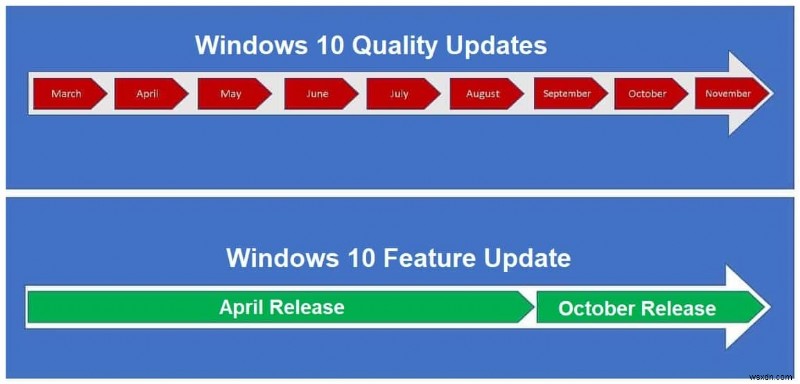 Windows 10 Quality Updates

March April May June July August September October November

Windows 10 Feature Update

April Release October Release

wsxdn.com